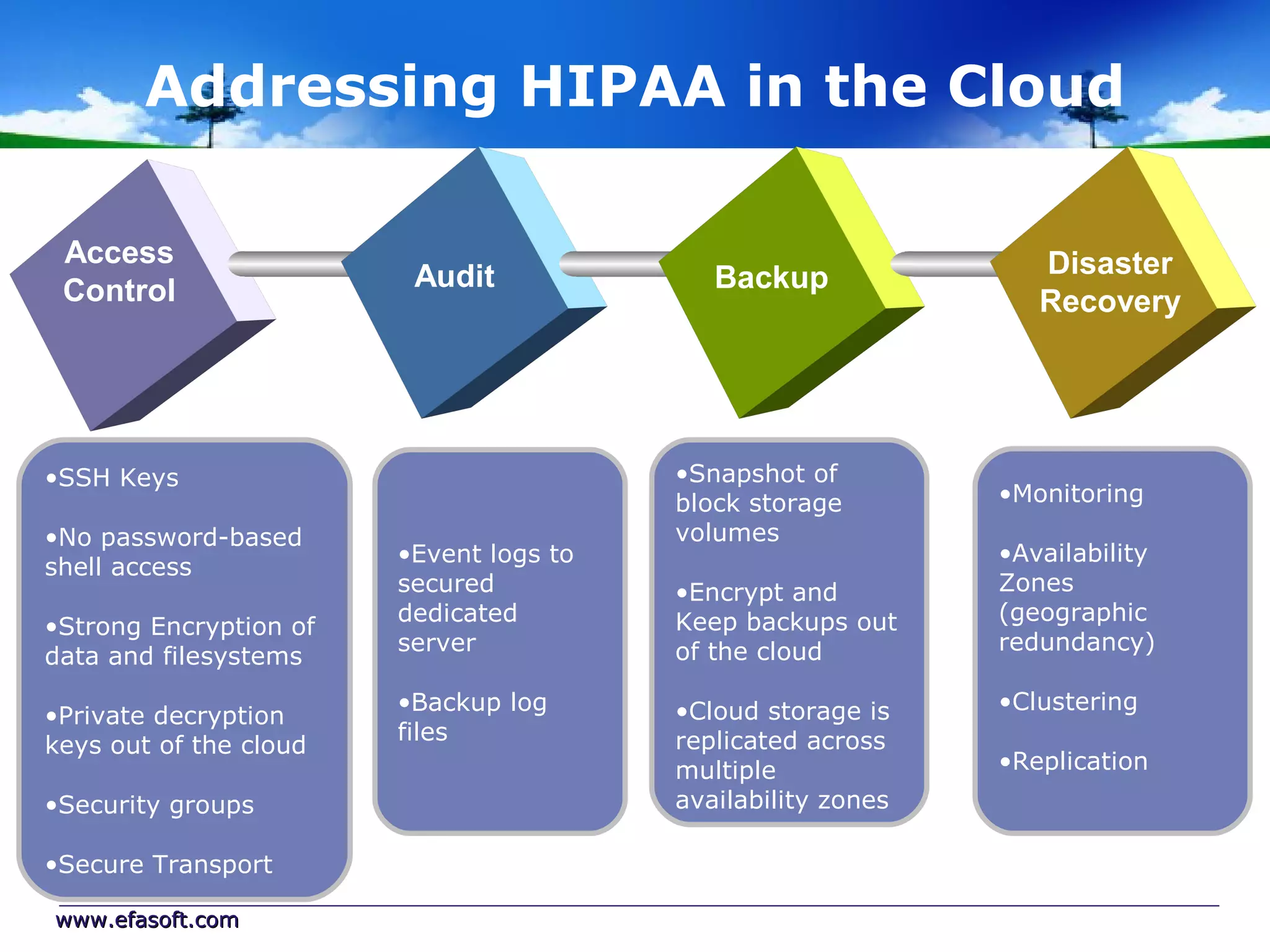 Addressing HIPAA in the Cloud

Access Control

Audit

Backup

Disaster Recovery

•SSH Keys

•No password-based shell access

•Strong Encryption of data and filesystems

•Private decryption keys out of the cloud

•Security groups

•Secure Transport

•Event logs to secured dedicated server

•Backup log files

•Snapshot of block storage volumes

•Encrypt and Keep backups out of the cloud

•Cloud storage is replicated across multiple availability zones

•Monitoring

•Availability Zones (geographic redundancy)

•Clustering

•Replication

www.efasoft.com